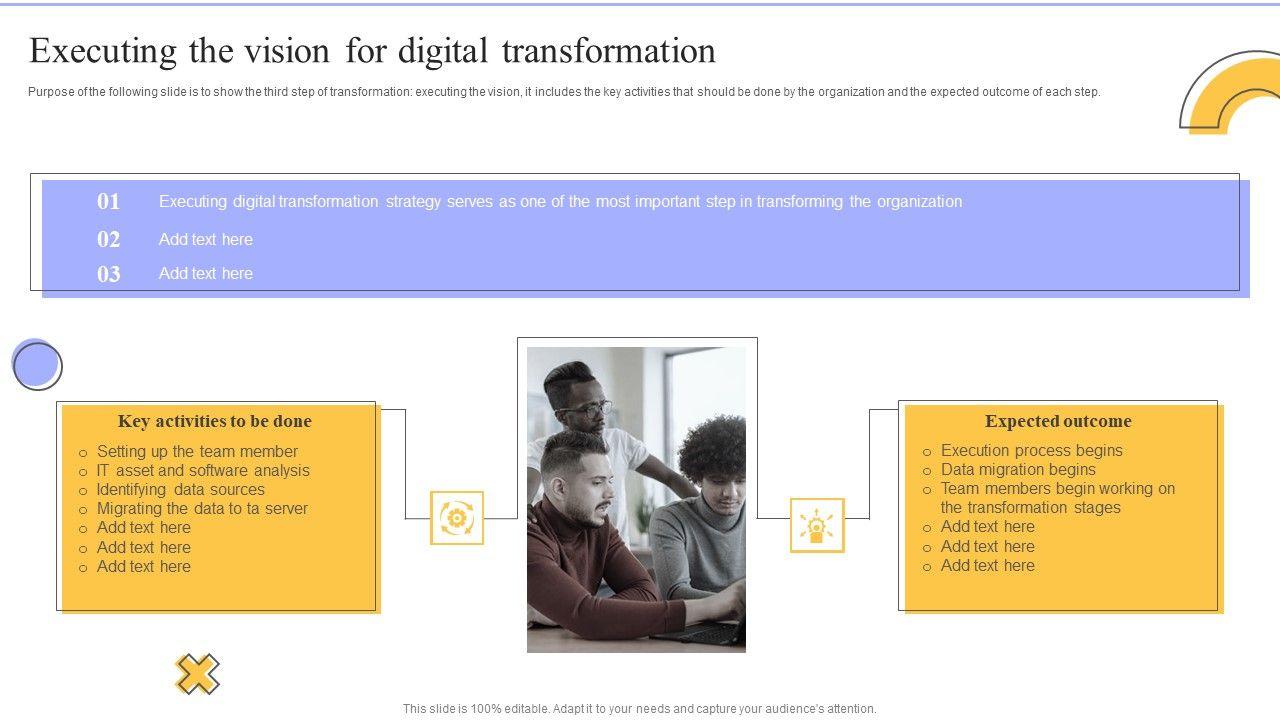 Executing the vision for digital transformation

Purpose of the following slide is to show the third step of transformation: executing the vision, it includes the key activities that should be done by the organization and the expected outcome of each step.

01 Executing digital transformation strategy serves as one of the most important step in transforming the organization

02 Add text here

03 Add text here

Key activities to be done

○ Setting up the team member
○ IT asset and software analysis
○ Identifying data sources
○ Migrating the data to ta server
○ Add text here
○ Add text here
○ Add text here

Expected outcome

○ Execution process begins
○ Data migration begins
○ Team members begin working on the transformation stages
○ Add text here
○ Add text here
○ Add text here

This slide is 100% editable. Adapt it to your needs and capture your audience's attention.